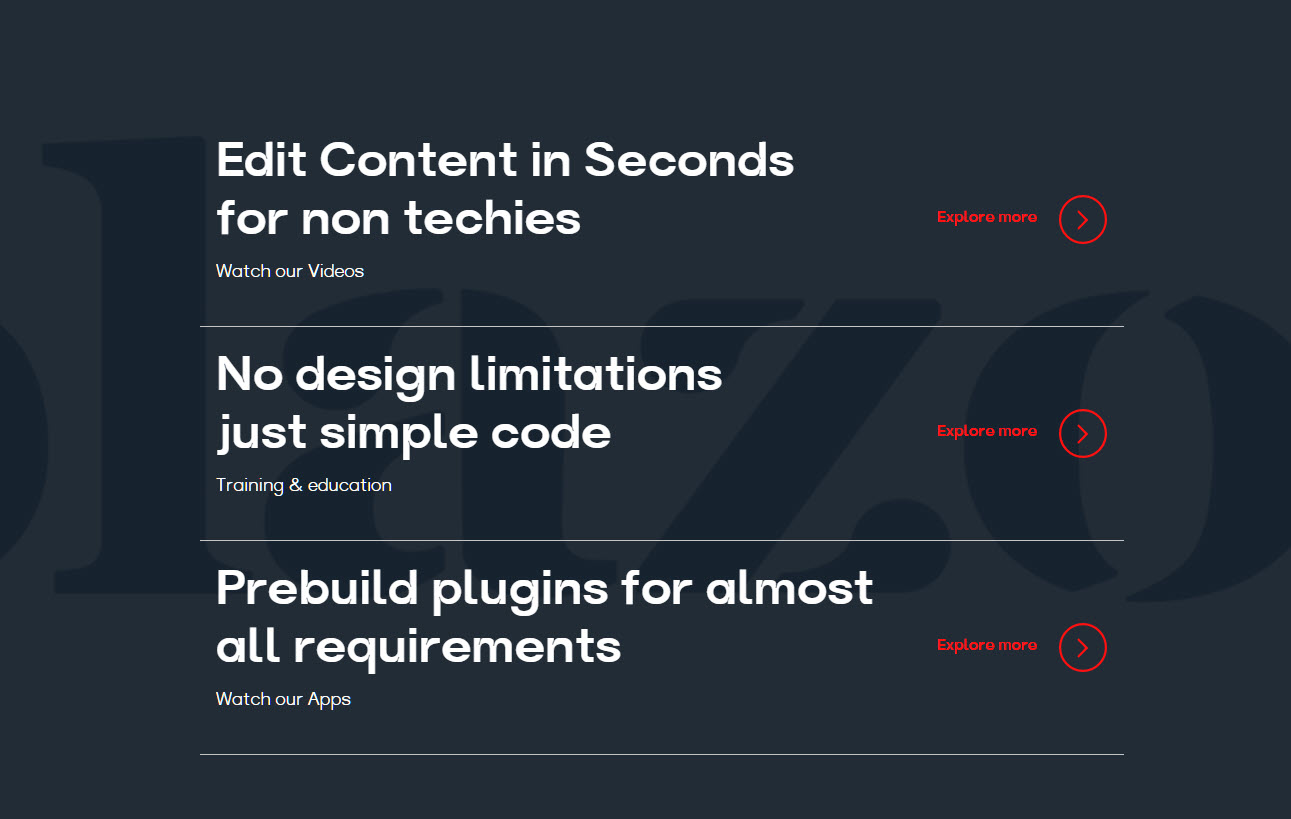 Edit Content in Seconds for non techies

Watch our Videos

Explore more

No design limitations just simple code

Training & education

Explore more

Prebuild plugins for almost all requirements

Watch our Apps

Explore more